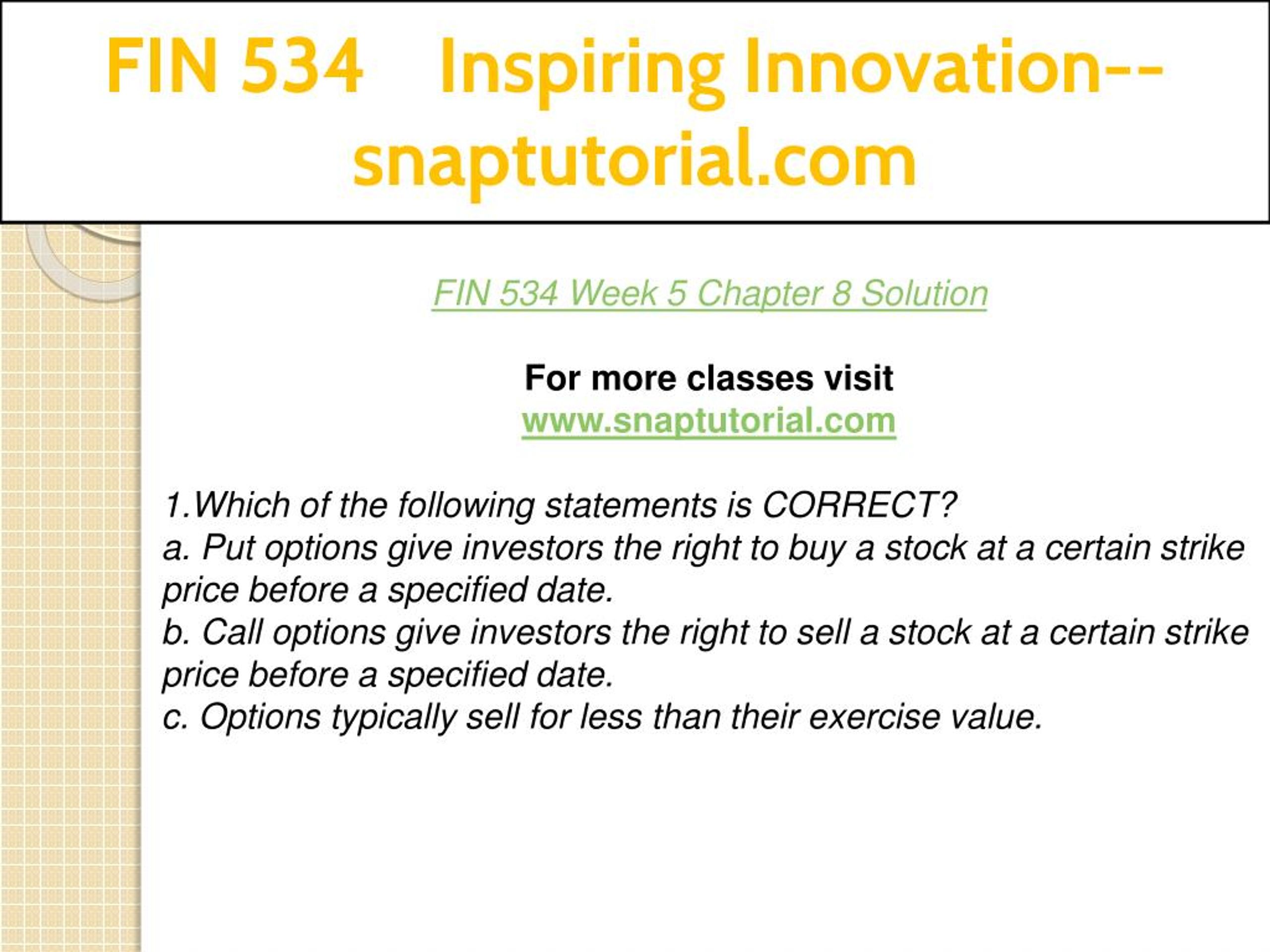 FIN 534 Inspiring Innovation--snaptutorial.com

FIN 534 Week 5 Chapter 8 Solution

For more classes visit
www.snaptutorial.com

1.Which of the following statements is CORRECT?
a. Put options give investors the right to buy a stock at a certain strike price before a specified date.
b. Call options give investors the right to sell a stock at a certain strike price before a specified date.
c. Options typically sell for less than their exercise value.